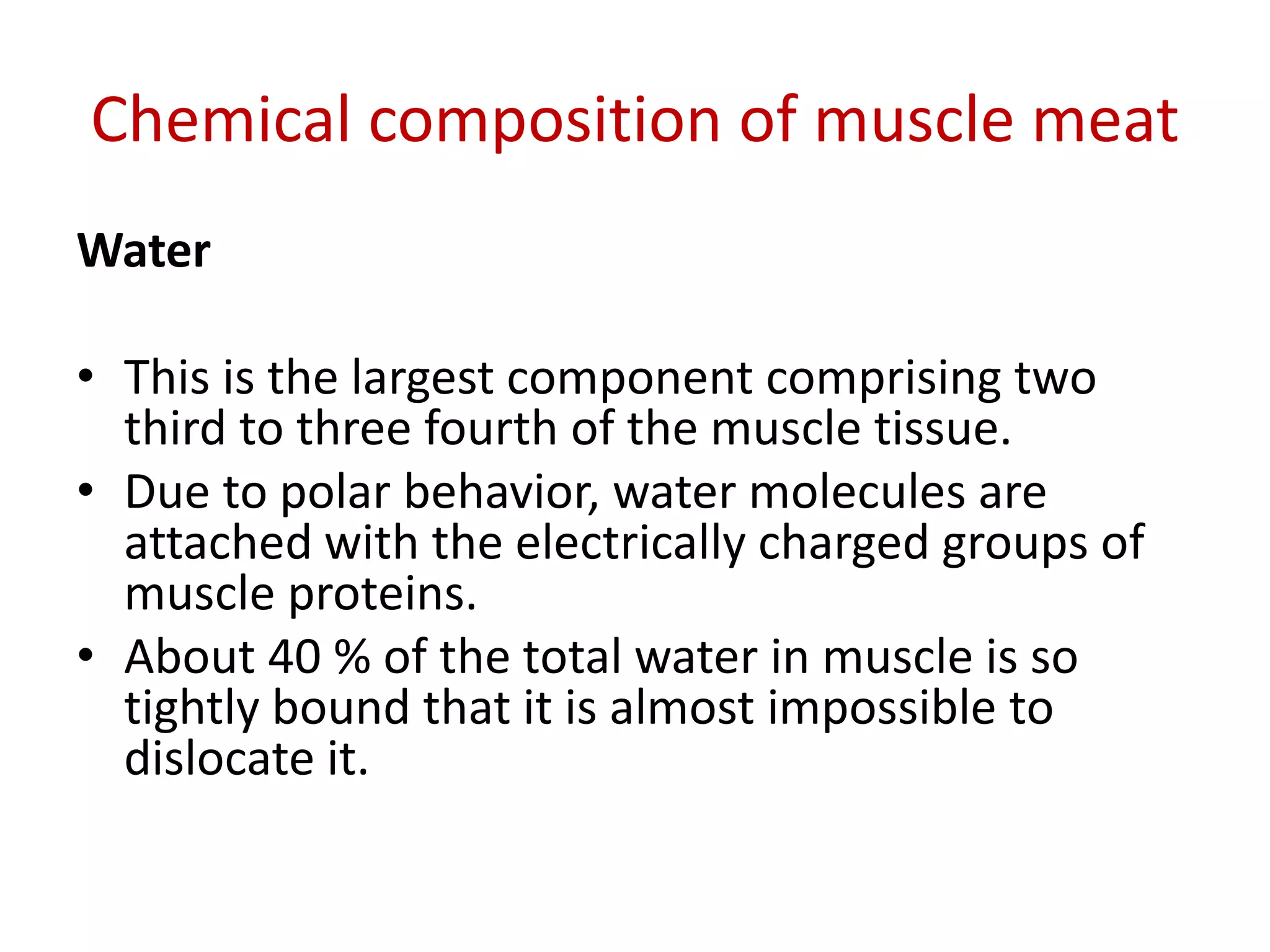 Chemical composition of muscle meat

Water

• This is the largest component comprising two third to three fourth of the muscle tissue.
• Due to polar behavior, water molecules are attached with the electrically charged groups of muscle proteins.
• About 40 % of the total water in muscle is so tightly bound that it is almost impossible to dislocate it.